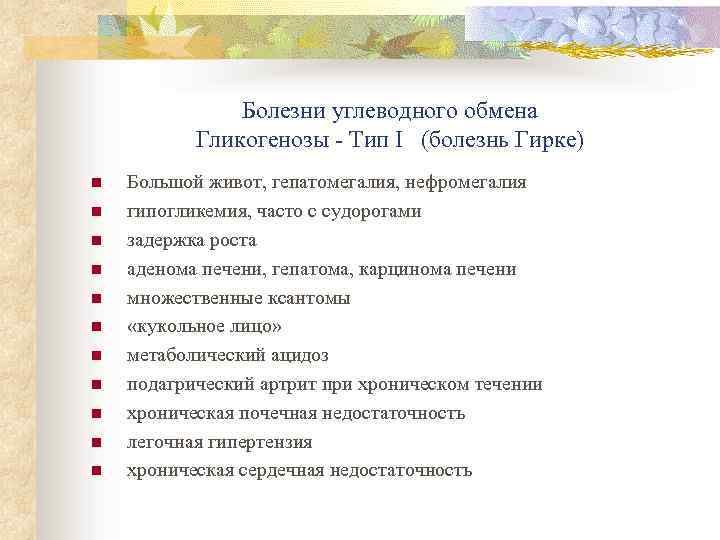 Болезни углеводного обмена
Гликогенозы - Тип I (болезнь Гирке)

- Большой живот, гепатомегалия, нефромегалия
- гипогликемия, часто с судорогами
- задержка роста
- аденома печени, гепатома, карцинома печени
- множественные ксантомы
- «кукольное лицо»
- метаболический ацидоз
- подагрический артрит при хроническом течении
- хроническая почечная недостаточность
- легочная гипертензия
- хроническая сердечная недостаточность